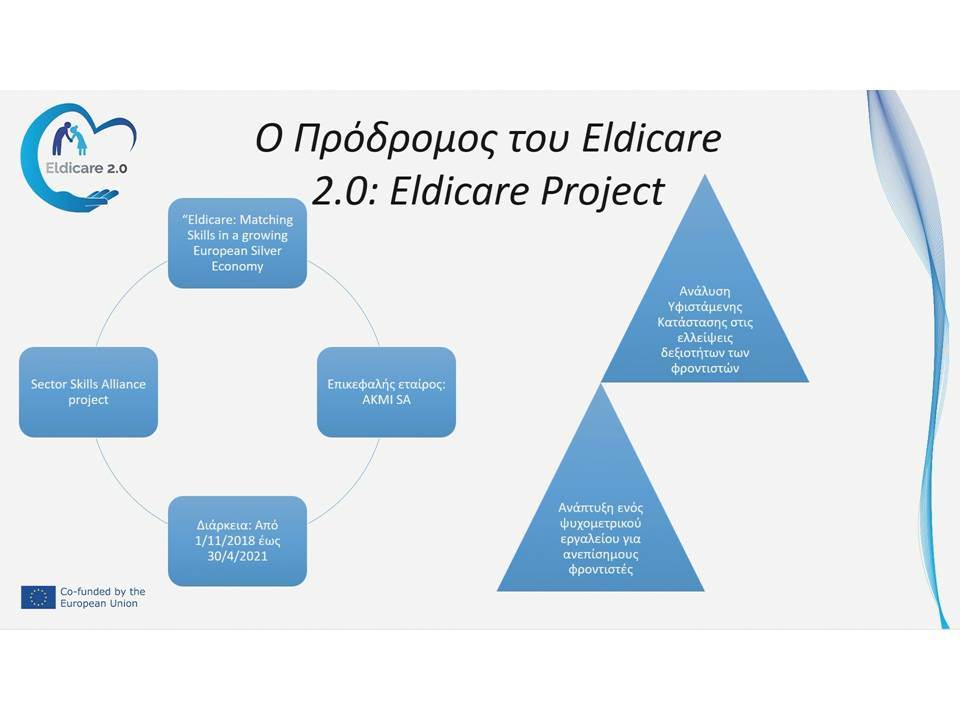 Eldicare 2.0

Ο Πρόδρομος του Eldicare 2.0: Eldicare Project

"Eldicare: Matching Skills in a growing European Silver Economy

Επικεφαλής εταίρος: AKMI SA

Διάρκεια: Από 1/11/2018 έως 30/4/2021

Sector Skills Alliance project

Ανάλυση Υφιστάμενης Κατάστασης στις ελλείψεις δεξιοτήτων των φροντιστών

Ανάπτυξη ενός ψυχομετρικού εργαλείου για ανεπίσημους φροντιστές

Co-funded by the European Union